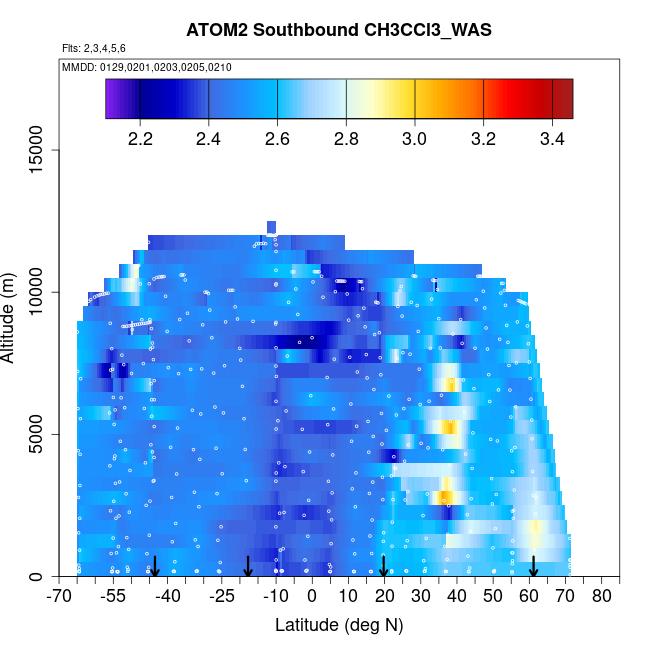 ATOM2 Southbound CH3CCl3_WAS

Flts: 2,3,4,5,6

MMDD: 0129,0201,0203,0205,0210

2.2 2.4 2.6 2.8 3.0 3.2 3.4

Altitude (m)

15000
10000
5000
0

-70 -55 -40 -25 -10 0 10 20 30 40 50 60 70 80

Latitude (deg N)